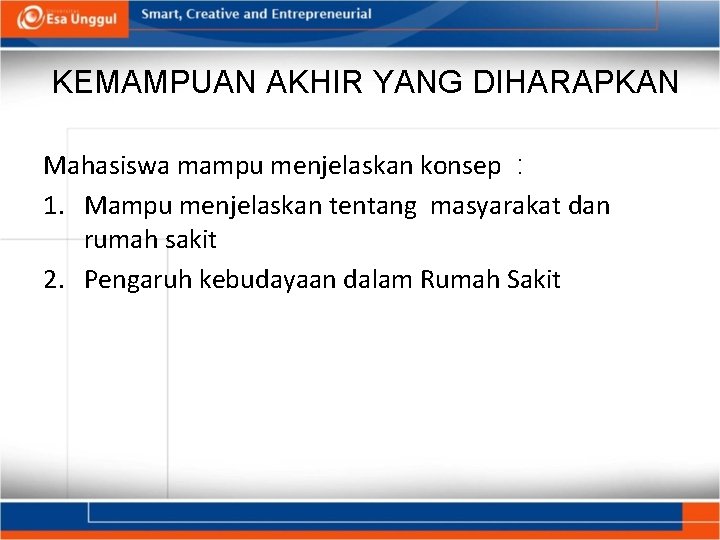 Esa Unggul

Smart, Creative and Entrepreneurial

KEMAMPUAN AKHIR YANG DIHARAPKAN

Mahasiswa mampu menjelaskan konsep :

1. Mampu menjelaskan tentang masyarakat dan rumah sakit
2. Pengaruh kebudayaan dalam Rumah Sakit